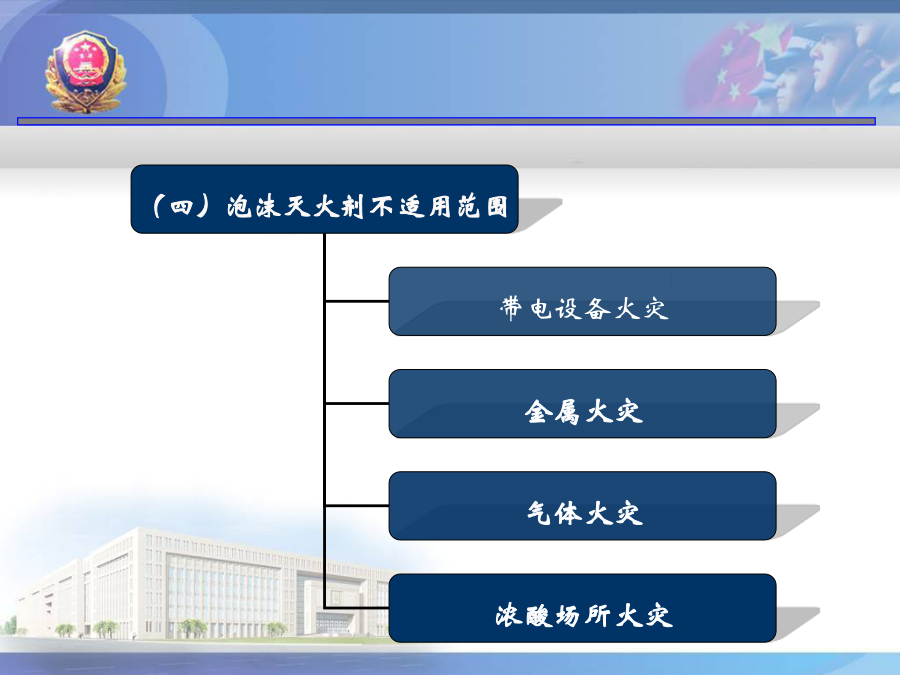 （四）泡沫灭火剂不适用范围

带电设备火灾

金属火灾

气体火灾

浓酸场所火灾